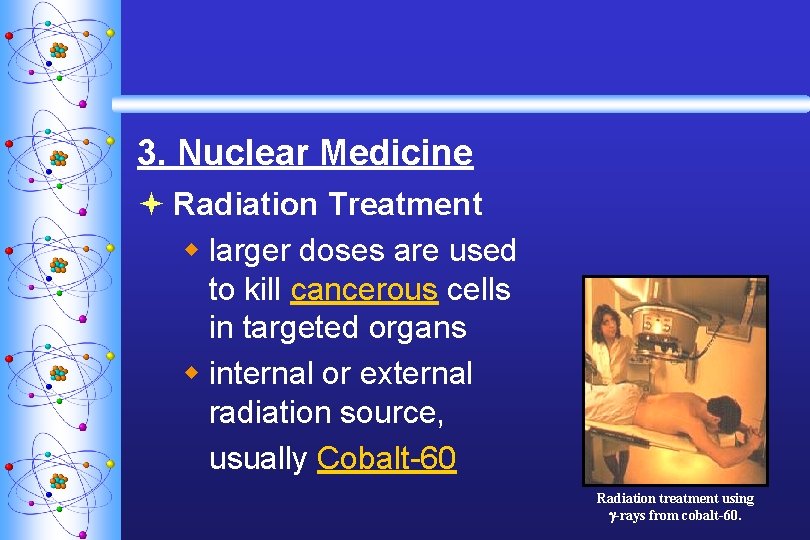 3. Nuclear Medicine

Radiation Treatment

larger doses are used to kill cancerous cells in targeted organs

internal or external radiation source, usually Cobalt-60

Radiation treatment using $\gamma$-rays from cobalt-60.